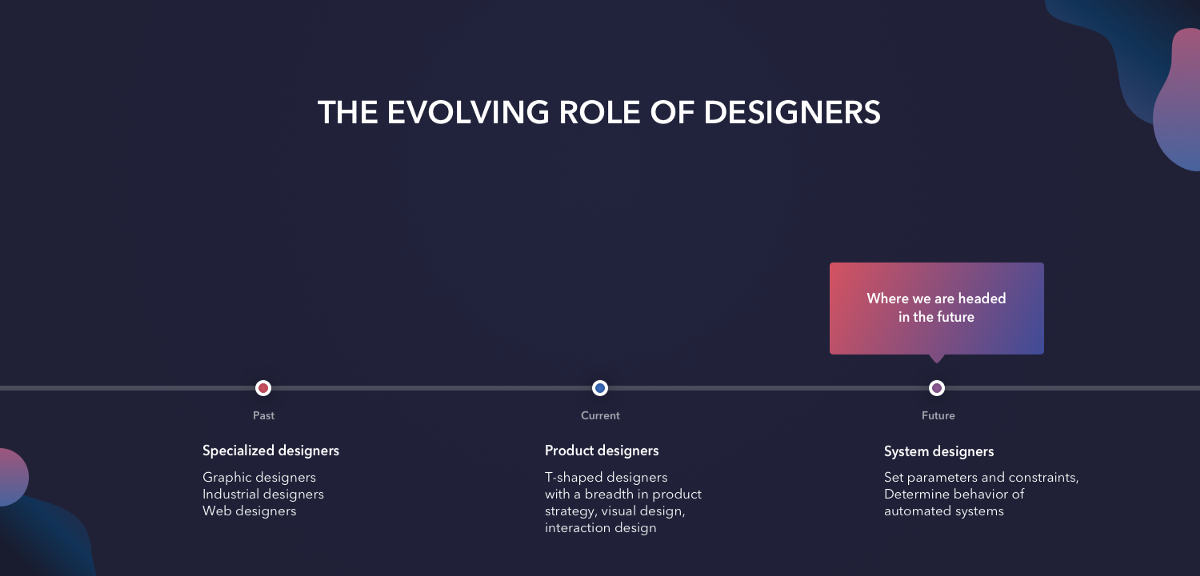 THE EVOLVING ROLE OF DESIGNERS

Where we are headed in the future

Past

Specialized designers

Graphic designers
Industrial designers
Web designers

Current

Product designers

T-shaped designers with a breadth in product strategy, visual design, interaction design

Future

System designers

Set parameters and constraints, Determine behavior of automated systems